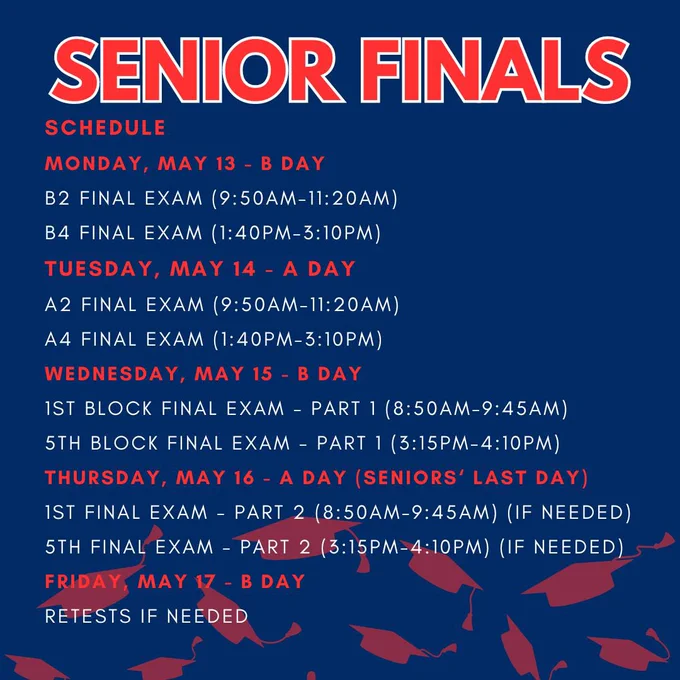 SENIOR FINALS

SCHEDULE

MONDAY, MAY 13 - B DAY

B2 FINAL EXAM (9:50AM-11:20AM)

B4 FINAL EXAM (1:40PM-3:10PM)

TUESDAY, MAY 14 - A DAY

A2 FINAL EXAM (9:50AM-11:20AM)

A4 FINAL EXAM (1:40PM-3:10PM)

WEDNESDAY, MAY 15 - B DAY

1ST BLOCK FINAL EXAM - PART 1 (8:50AM-9:45AM)

5TH BLOCK FINAL EXAM - PART 1 (3:15PM-4:10PM)

THURSDAY, MAY 16 - A DAY (SENIORS' LAST DAY)

1ST FINAL EXAM - PART 2 (8:50AM-9:45AM) (IF NEEDED)

5TH FINAL EXAM - PART 2 (3:15PM-4:10PM) (IF NEEDED)

FRIDAY, MAY 17 - B DAY

RETESTS IF NEEDED